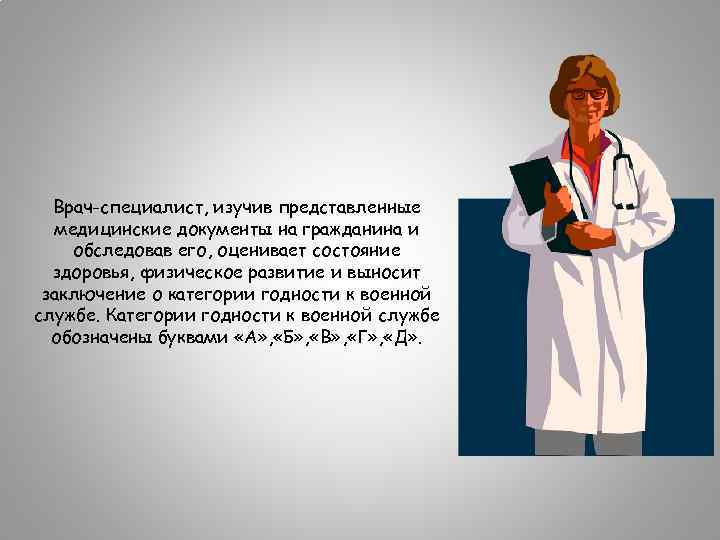 Врач-специалист, изучив представленные медицинские документы на гражданина и обследовав его, оценивает состояние здоровья, физическое развитие и выносит заключение о категории годности к военной службе. Категории годности к военной службе обозначены буквами «А»,«Б»,«В»,«Г»,«Д».